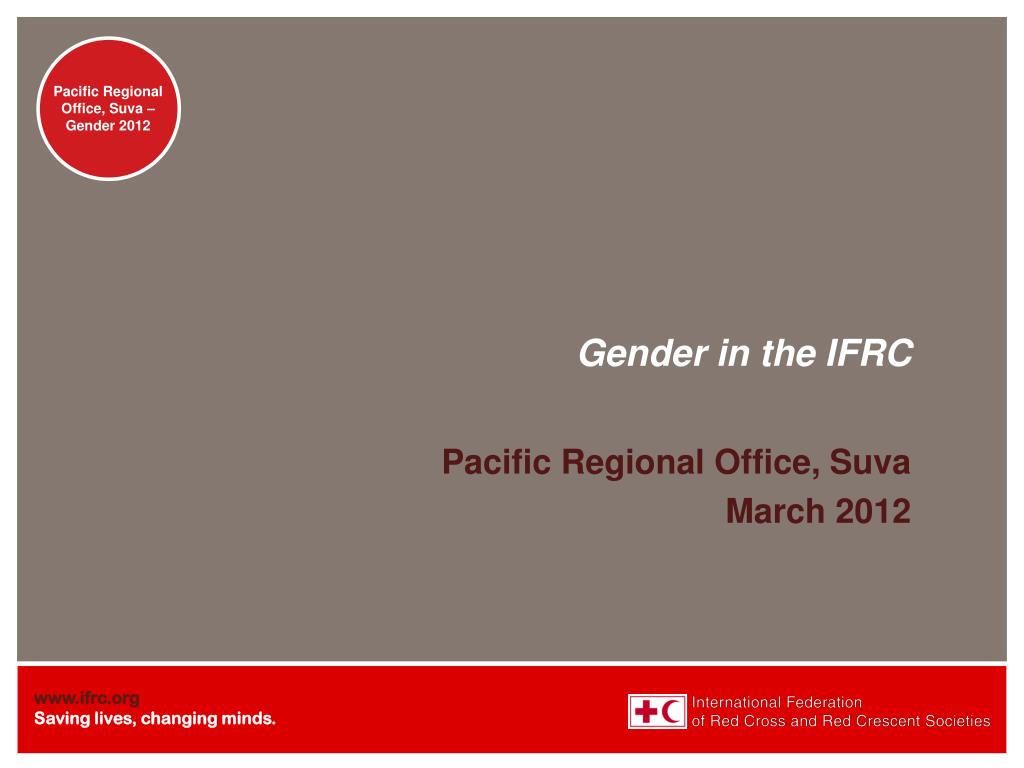 Pacific Regional Office, Suva – Gender 2012

Gender in the IFRC

Pacific Regional Office, Suva
March 2012

www.ifrc.org
Saving lives, changing minds.

International Federation
of Red Cross and Red Crescent Societies